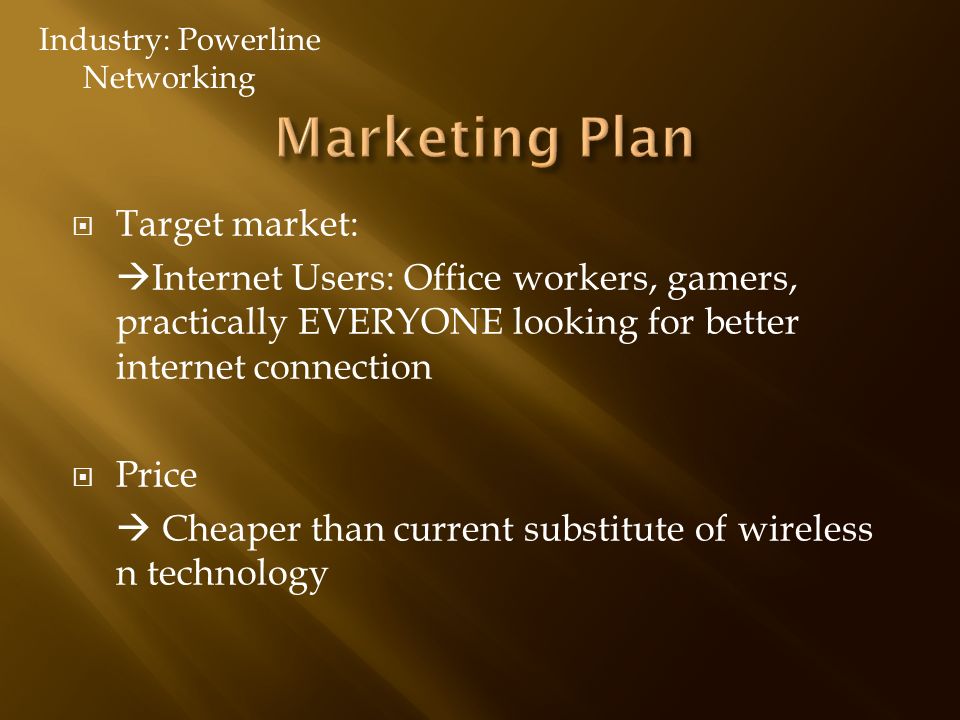 Industry: Powerline Networking

Marketing Plan

Target market:

→Internet Users: Office workers, gamers, practically EVERYONE looking for better internet connection

Price

→ Cheaper than current substitute of wireless n technology